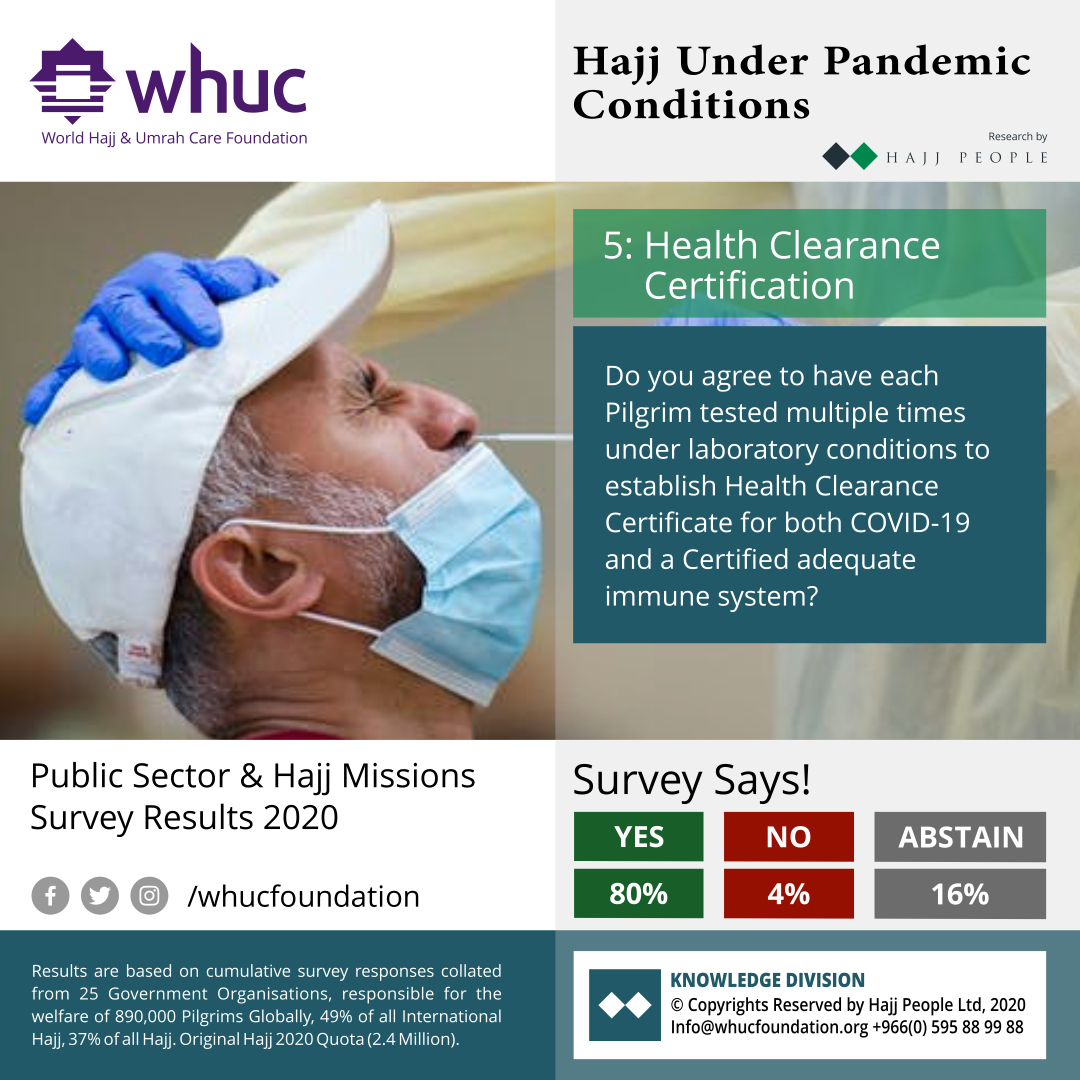 whuc
World Hajj & Umrah Care Foundation

Hajj Under Pandemic Conditions

Research by
HAJJ PEOPLE

5: Health Clearance Certification

Do you agree to have each Pilgrim tested multiple times under laboratory conditions to establish Health Clearance Certificate for both COVID-19 and a Certified adequate immune system?

Public Sector & Hajj Missions Survey Results 2020

/whucfoundation

Survey Says!

| YES | NO | ABSTAIN |
|---|---|---|
| 80% | 4% | 16% |

Results are based on cumulative survey responses collated from 25 Government Organisations, responsible for the welfare of 890,000 Pilgrims Globally, 49% of all International Hajj, 37% of all Hajj. Original Hajj 2020 Quota (2.4 Million).

KNOWLEDGE DIVISION
© Copyrights Reserved by Hajj People Ltd, 2020
Info@whucfoundation.org +966(0) 595 88 99 88